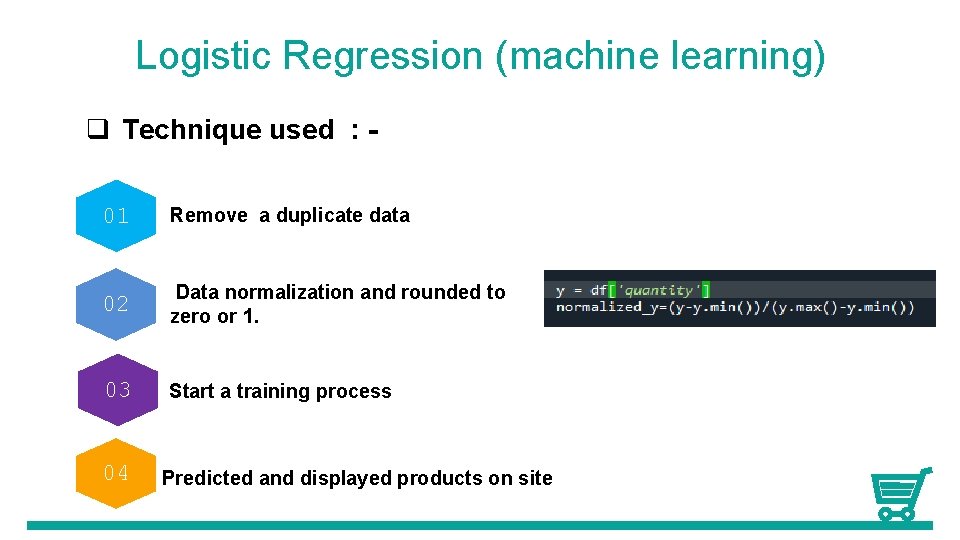 Logistic Regression (machine learning)

❑ Technique used : -

01 Remove a duplicate data

02 Data normalization and rounded to zero or 1.

y = df['quantity']
normalized_y=(y-y.min())/(y.max()-y.min())

03 Start a training process

04 Predicted and displayed products on site